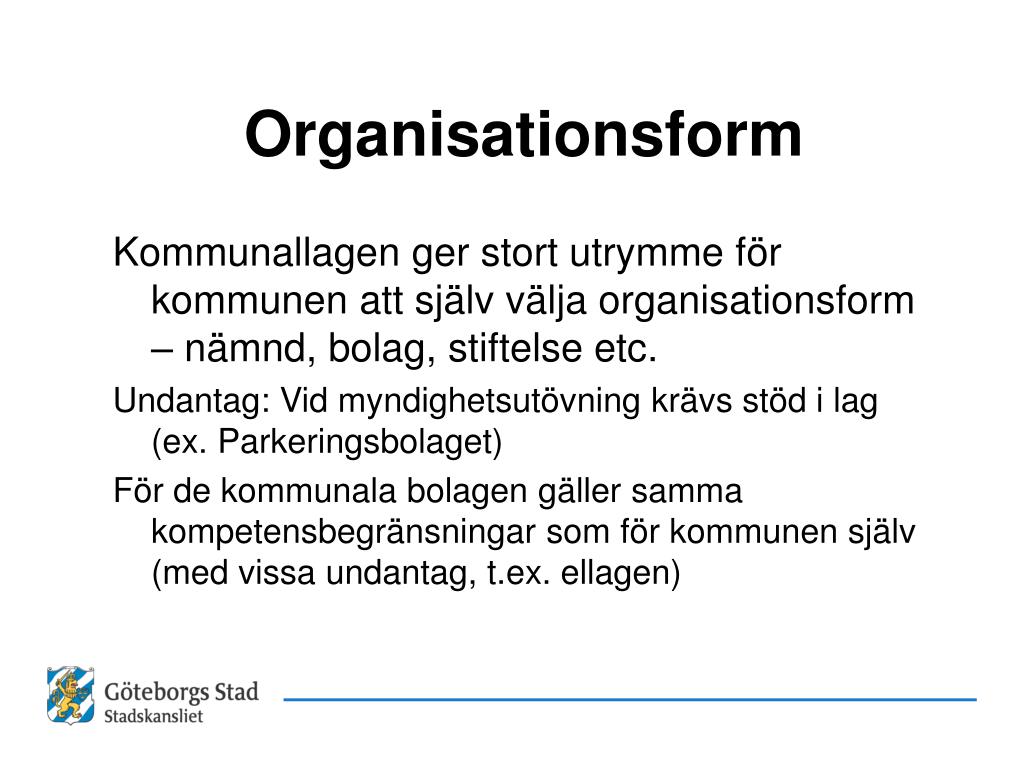 Organisationsform

Kommunallagen ger stort utrymme för kommunen att själv välja organisationsform – nämnd, bolag, stiftelse etc.

Undantag: Vid myndighetsutövning krävs stöd i lag (ex. Parkeringsbolaget)

För de kommunala bolagen gäller samma kompetensbegränsningar som för kommunen själv (med vissa undantag, t.ex. ellagen)

Göteborgs Stad
Stadskansliet